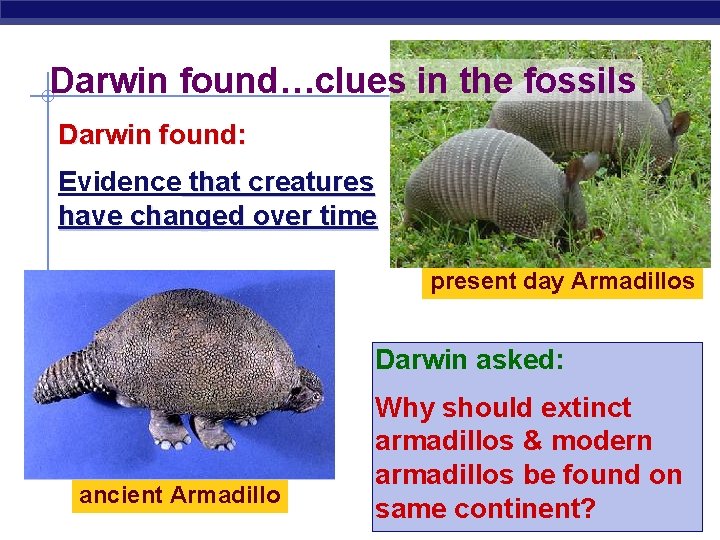 Darwin found…clues in the fossils

Darwin found:

Evidence that creatures have changed over time

present day Armadillos

ancient Armadillo

Darwin asked:

Why should extinct armadillos & modern armadillos be found on same continent?